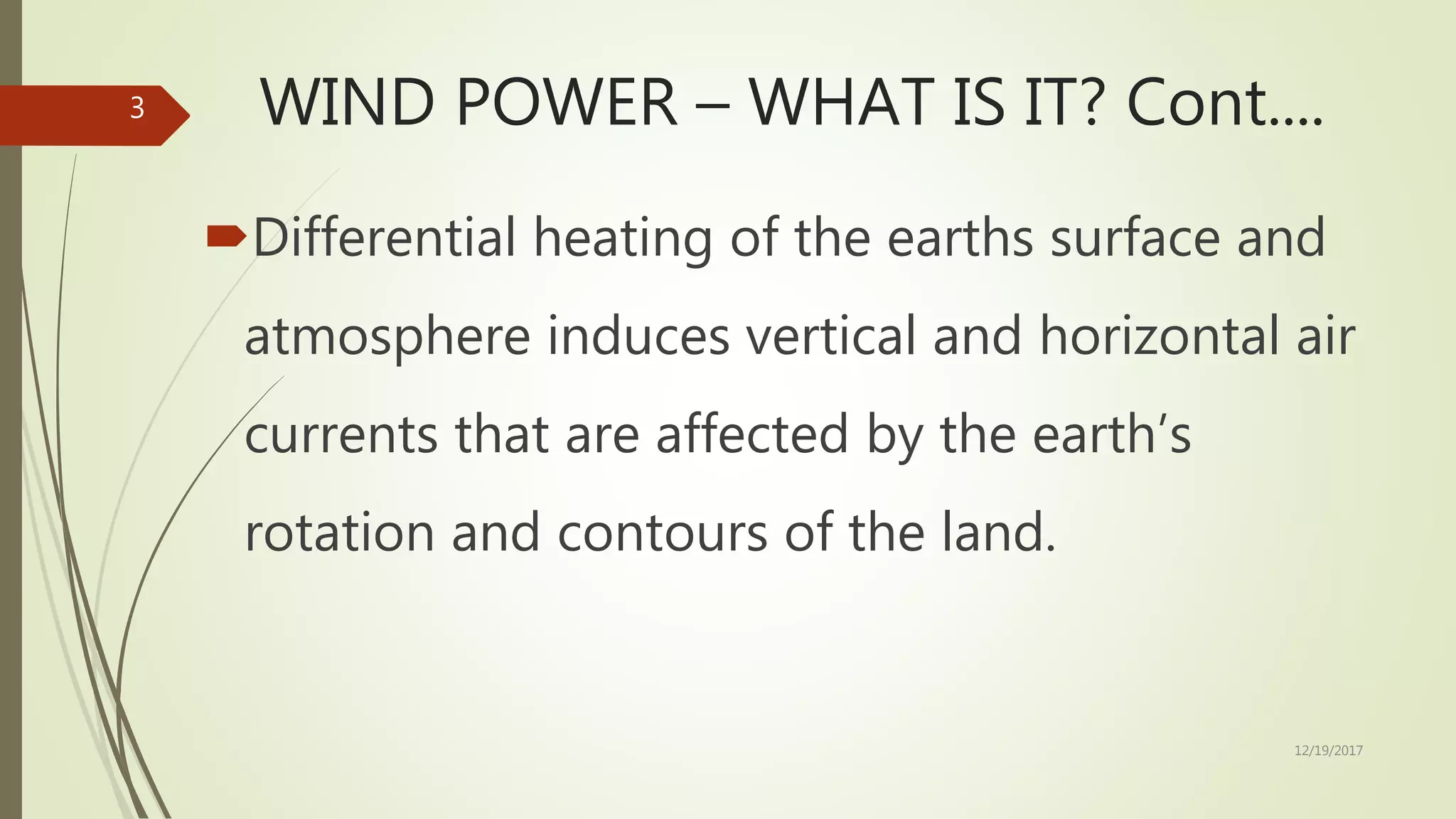 3

WIND POWER – WHAT IS IT? Cont….

Differential heating of the earths surface and atmosphere induces vertical and horizontal air currents that are affected by the earth’s rotation and contours of the land.

12/19/2017